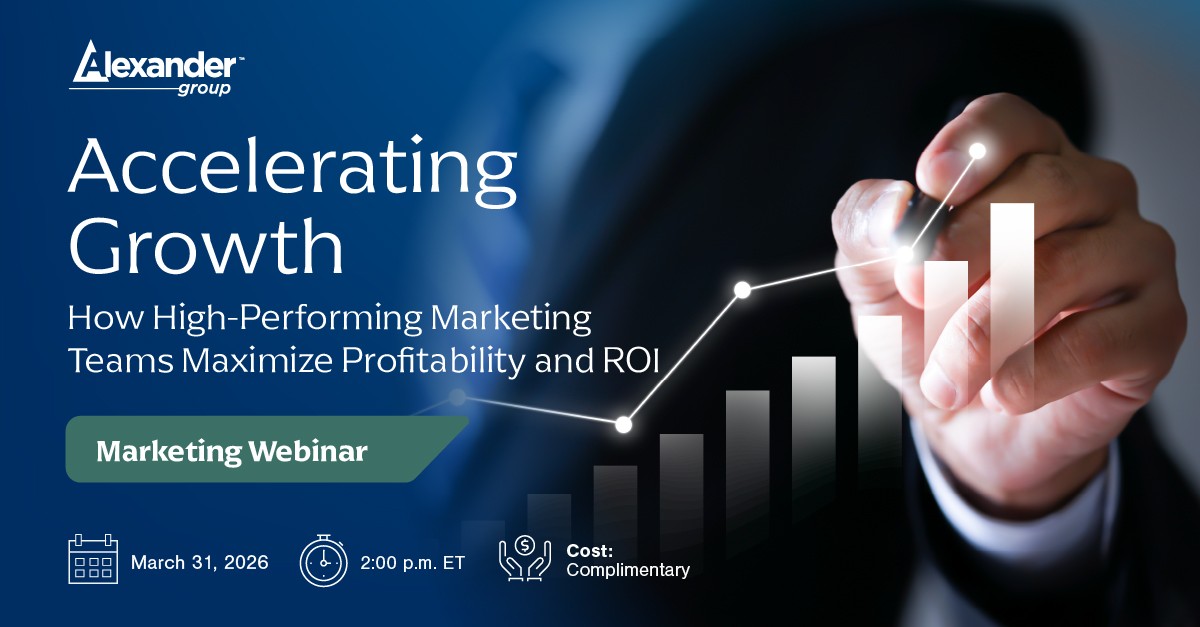 Alexander™
group

Accelerating Growth

How High-Performing Marketing Teams Maximize Profitability and ROI

Marketing Webinar

March 31, 2026

2:00 p.m. ET

Cost:
Complimentary